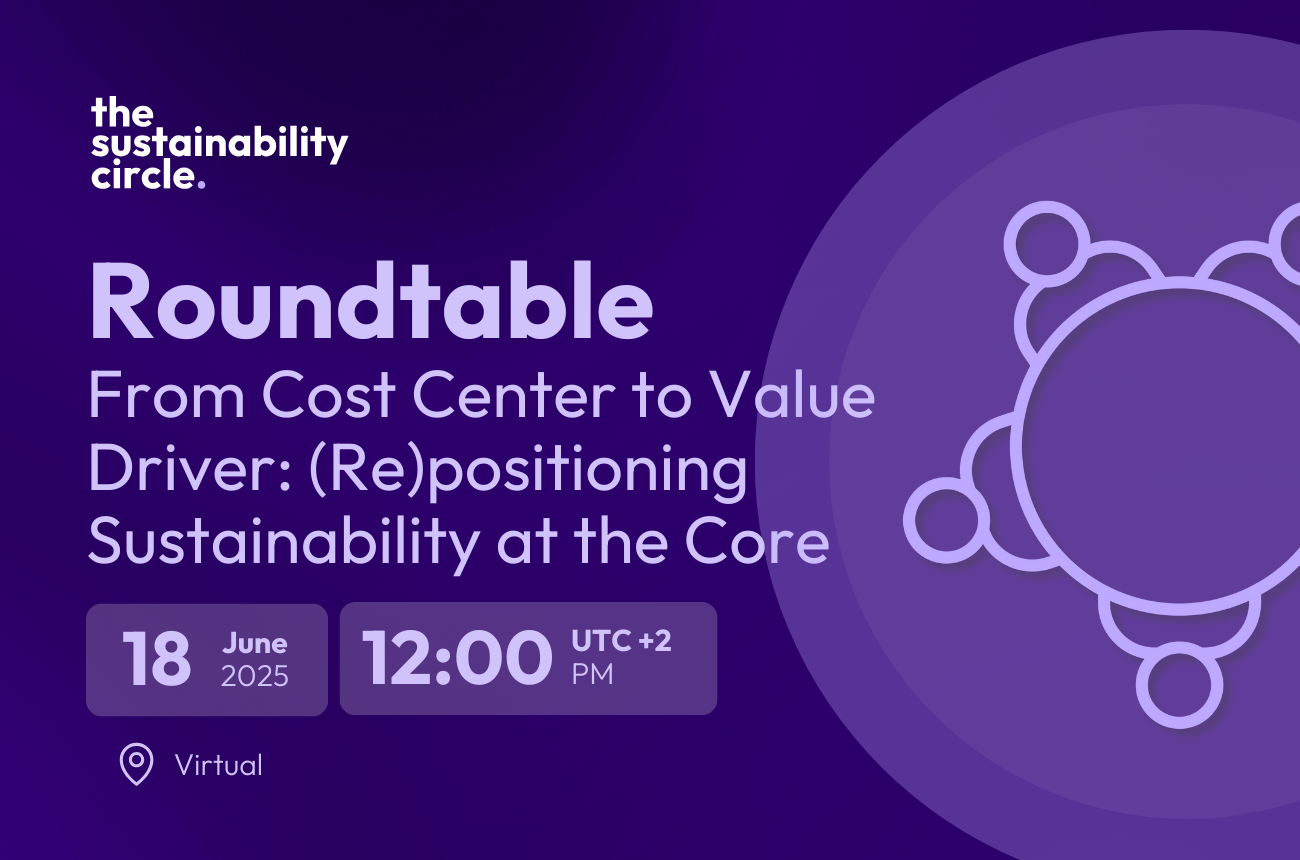 the sustainability circle.

Roundtable

From Cost Center to Value Driver: (Re)positioning Sustainability at the Core

18 June 2025

12:00 UTC +2 PM

Virtual